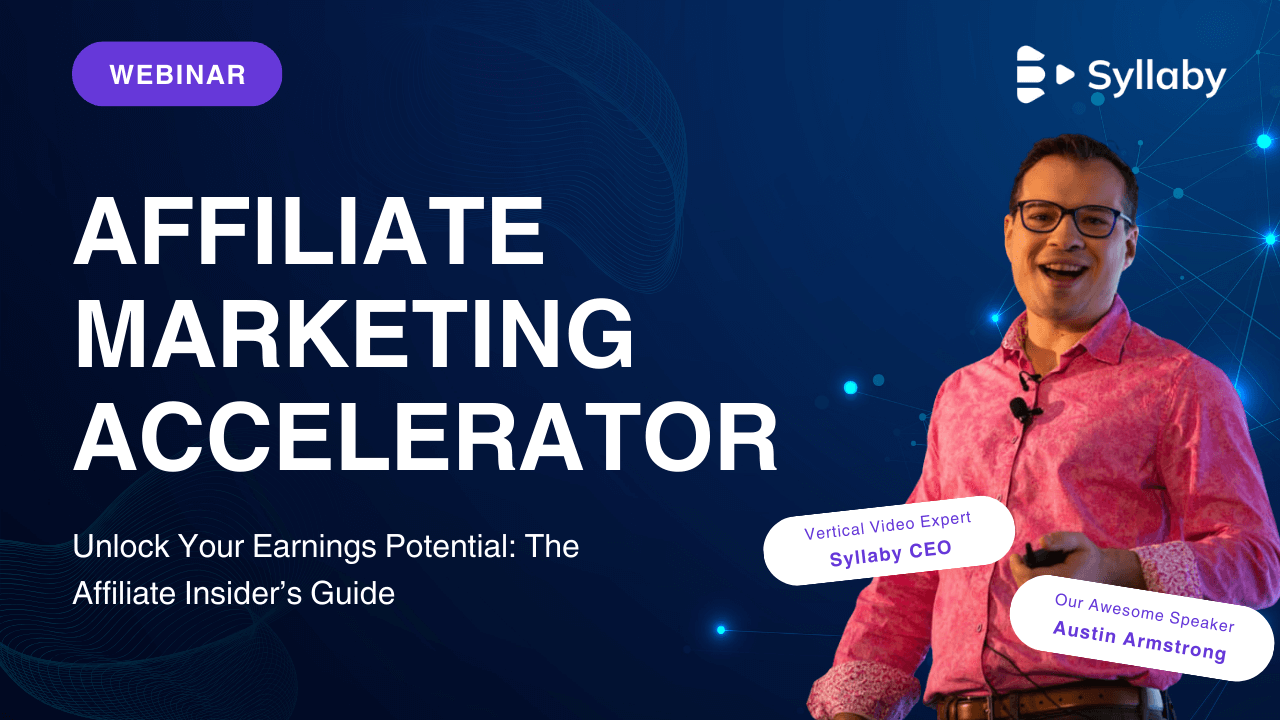 WEBINAR

Syllaby

AFFILIATE MARKETING ACCELERATOR

Unlock Your Earnings Potential: The Affiliate Insider's Guide

Vertical Video Expert
Syllaby CEO

Our Awesome Speaker
Austin Armstrong